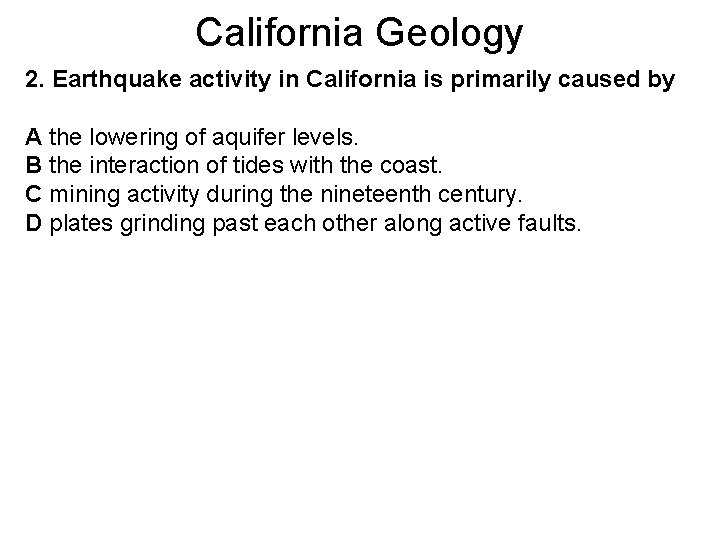 California Geology

2. Earthquake activity in California is primarily caused by

A the lowering of aquifer levels.
B the interaction of tides with the coast.
C mining activity during the nineteenth century.
D plates grinding past each other along active faults.